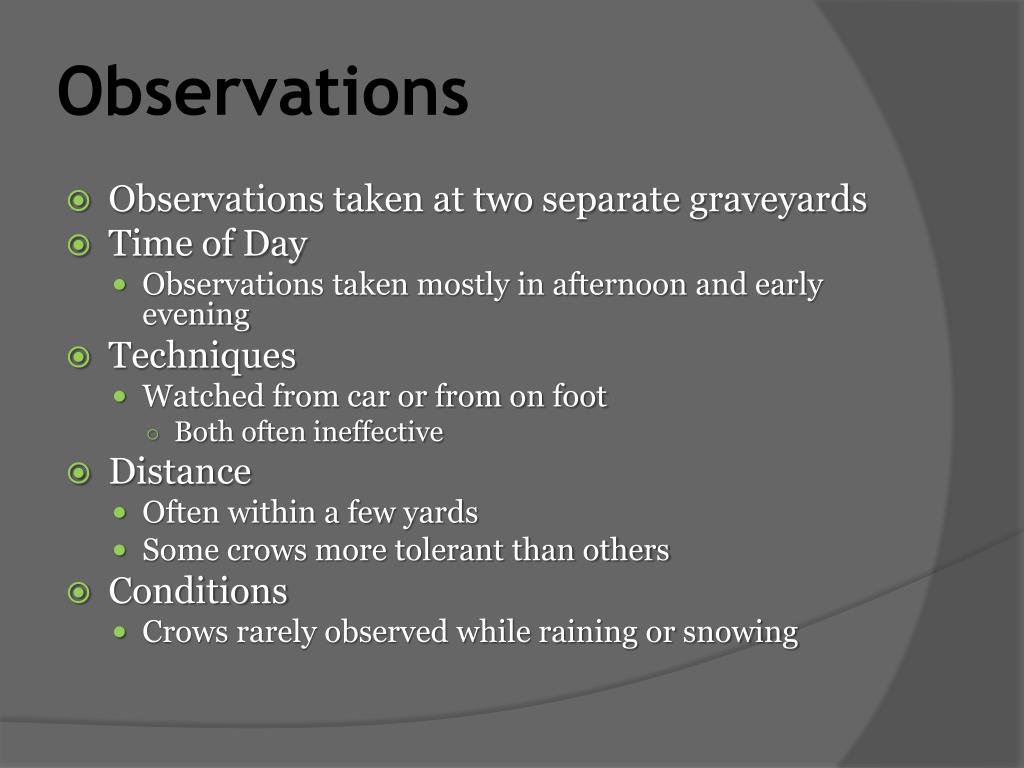 Observations

Observations taken at two separate graveyards
Time of Day
Observations taken mostly in afternoon and early evening
Techniques
Watched from car or from on foot
Both often ineffective
Distance
Often within a few yards
Some crows more tolerant than others
Conditions
Crows rarely observed while raining or snowing